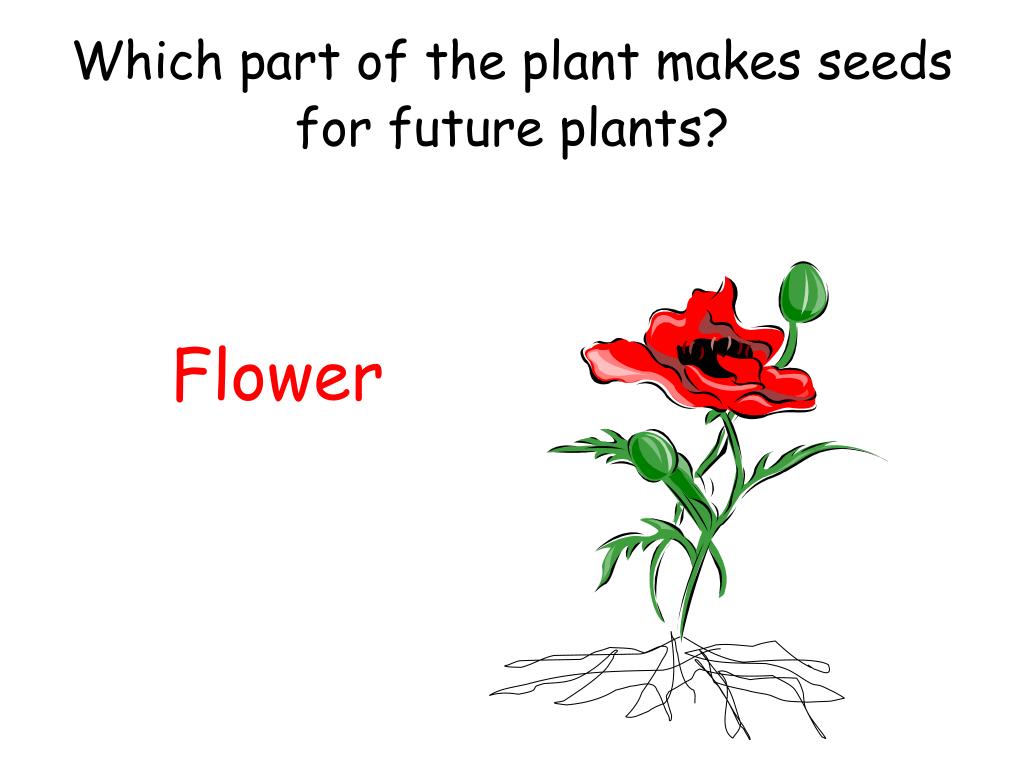 Which part of the plant makes seeds for future plants?

Flower